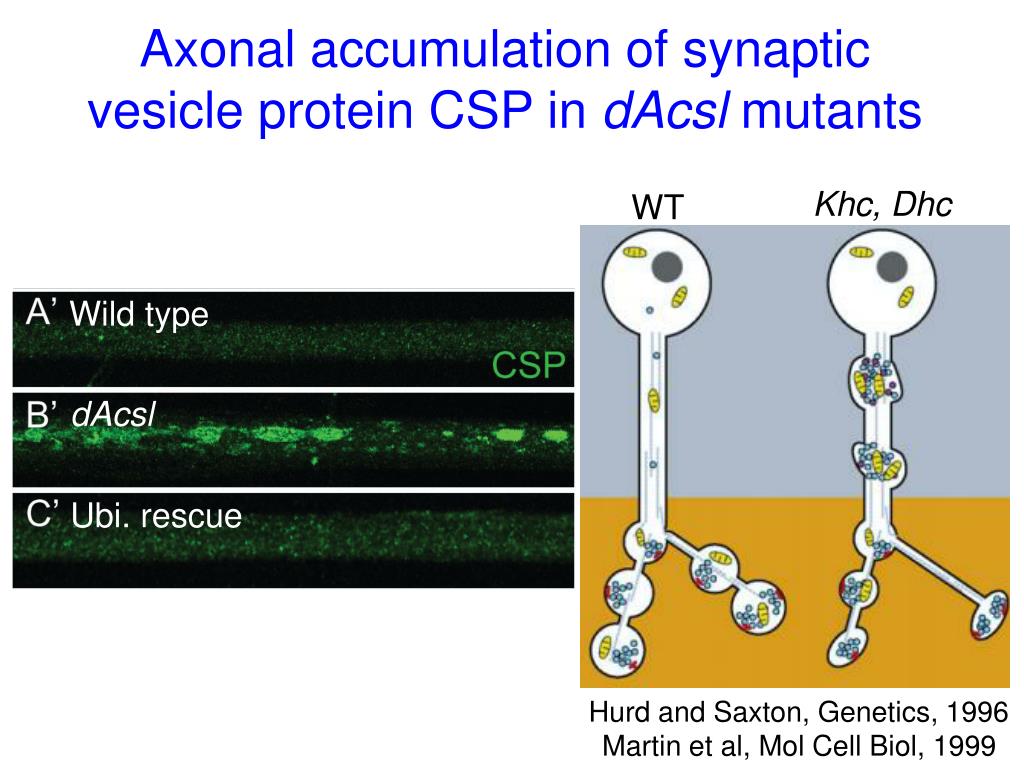 Axonal accumulation of synaptic vesicle protein CSP in dAcsl mutants

A' Wild type

CSP

B' dAcsl

C' Ubi. rescue

WT

Khc, Dhc

Hurd and Saxton, Genetics, 1996
Martin et al, Mol Cell Biol, 1999